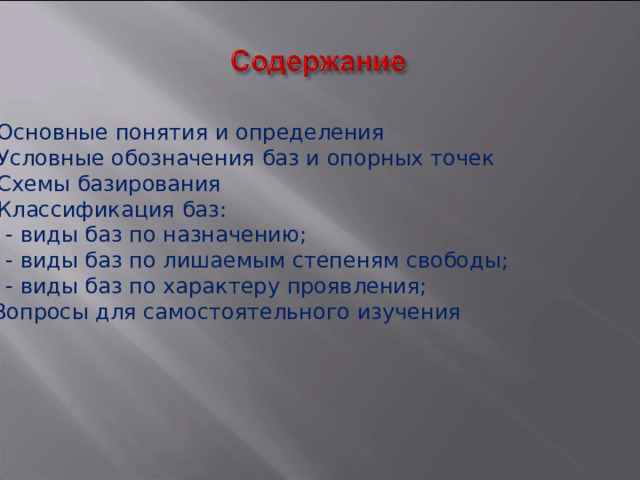 Содержание

Основные понятия и определения
Условные обозначения баз и опорных точек
Схемы базирования
Классификация баз:
- виды баз по назначению;
- виды баз по лишаемым степеням свободы;
- виды баз по характеру проявления;
Вопросы для самостоятельного изучения